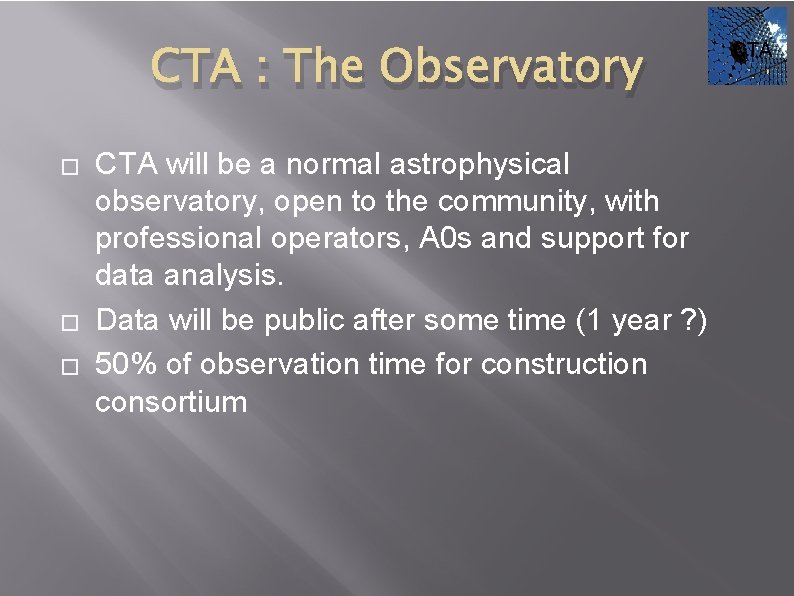 CTA : The Observatory

CTA

□ CTA will be a normal astrophysical observatory, open to the community, with professional operators, A0s and support for data analysis.

□ Data will be public after some time (1 year ?)

□ 50% of observation time for construction consortium